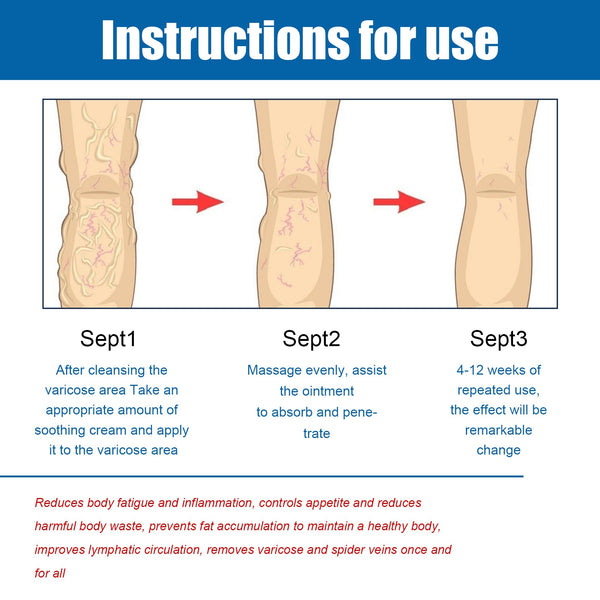 Instructions for use

Sept1

After cleansing the varicose area Take an appropriate amount of soothing cream and apply it to the varicose area

Sept2

Massage evenly, assist the ointment to absorb and penetrate

Sept3

4-12 weeks of repeated use, the effect will be remarkable change

Reduces body fatigue and inflammation, controls appetite and reduces harmful body waste, prevents fat accumulation to maintain a healthy body, improves lymphatic circulation, removes varicose and spider veins once and for all